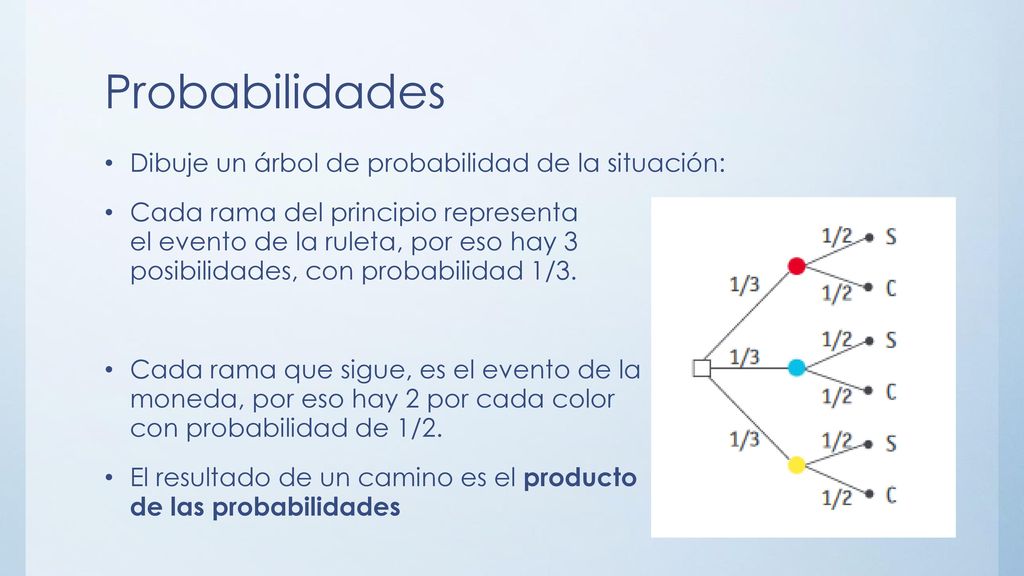 Probabilidades

• Dibuje un árbol de probabilidad de la situación:

• Cada rama del principio representa el evento de la ruleta, por eso hay 3 posibilidades, con probabilidad 1/3.

• Cada rama que sigue, es el evento de la moneda, por eso hay 2 por cada color con probabilidad de 1/2.

• El resultado de un camino es el **producto de las probabilidades**

1/3
1/2 S
1/2 C
1/3
1/2 S
1/2 C
1/3
1/2 S
1/2 C